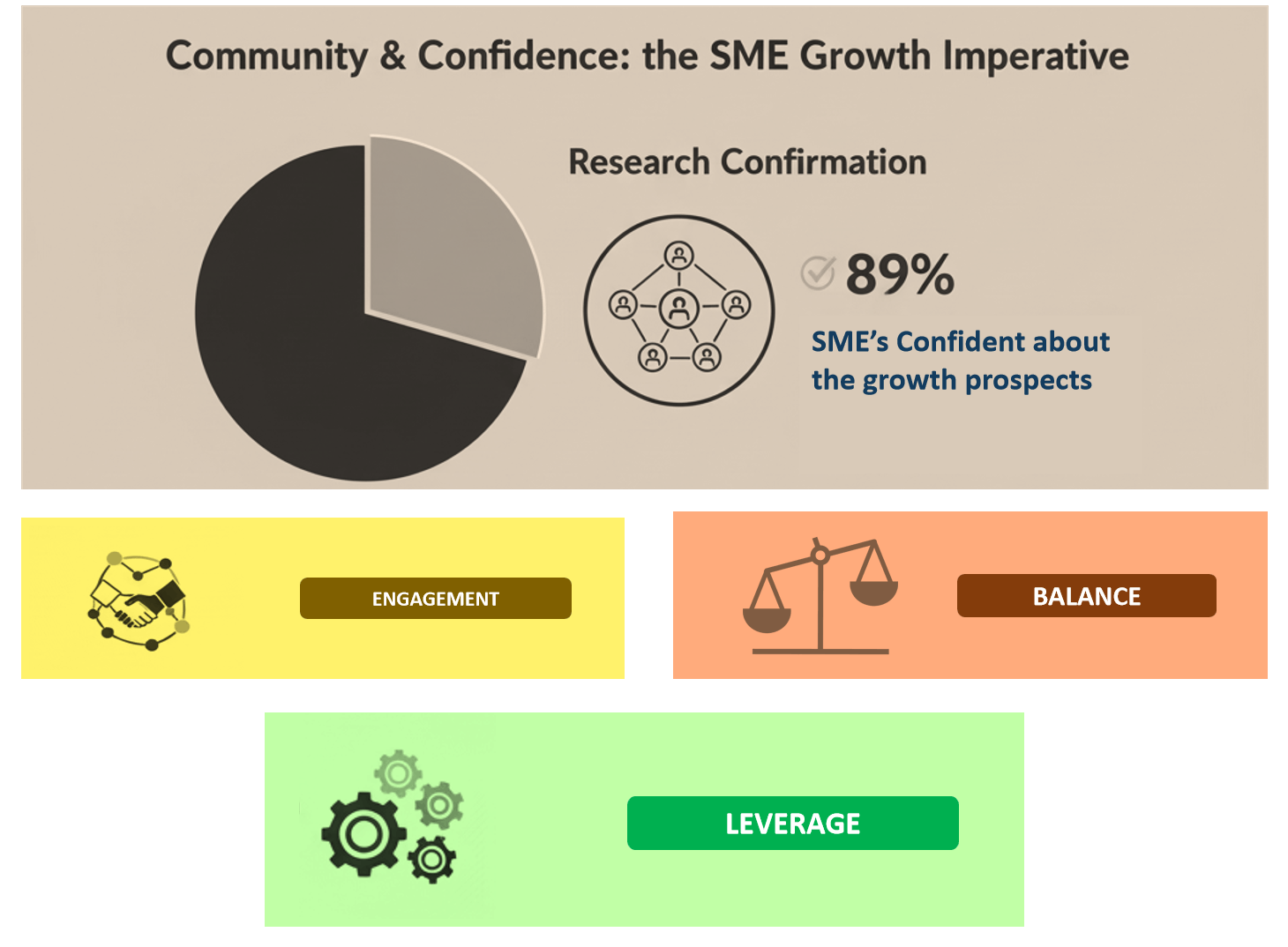 Community & Confidence: the SME Growth Imperative

Research Confirmation

89%

SME's Confident about the growth prospects

ENGAGEMENT

BALANCE

LEVERAGE